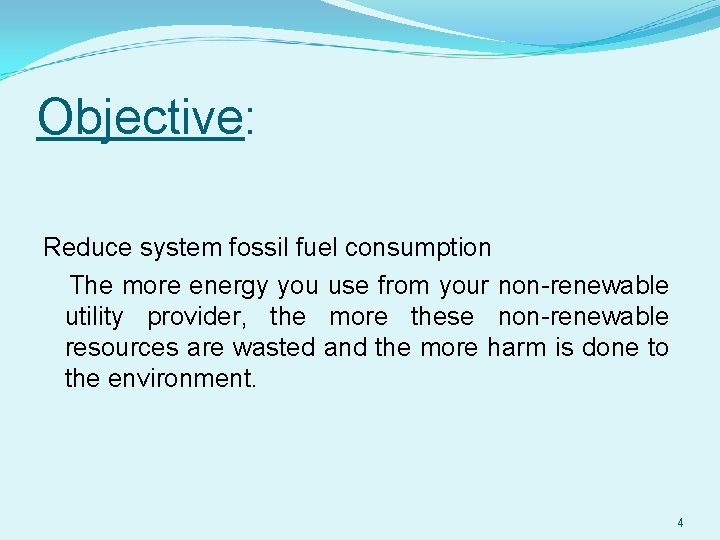 Objective:

Reduce system fossil fuel consumption

The more energy you use from your non-renewable utility provider, the more these non-renewable resources are wasted and the more harm is done to the environment.

4